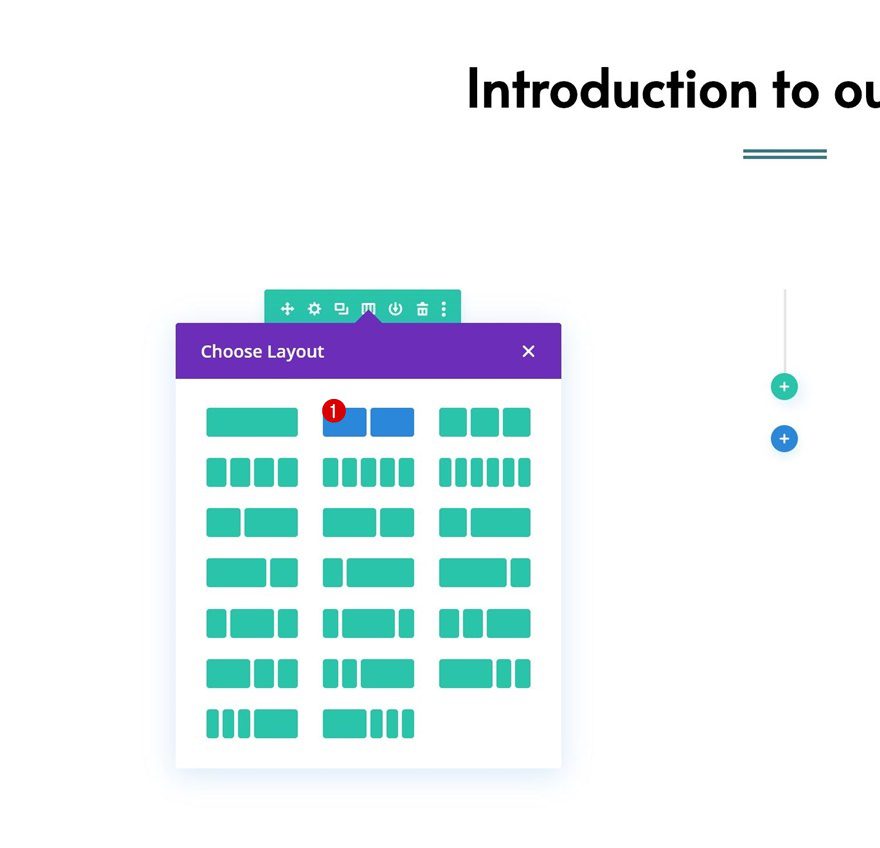 Introduction to ou

Choose Layout

1